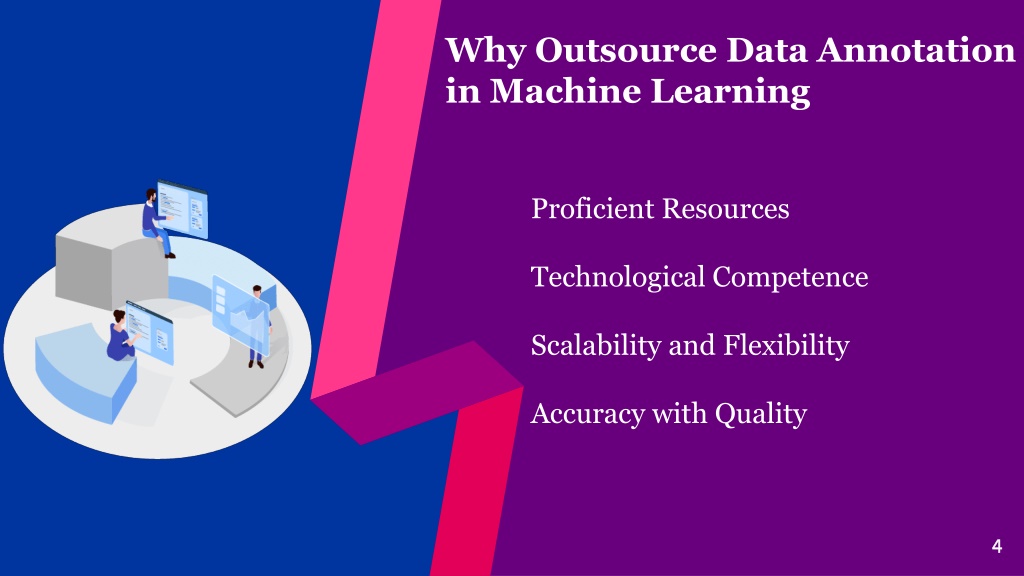 Why Outsource Data Annotation in Machine Learning

Proficient Resources

Technological Competence

Scalability and Flexibility

Accuracy with Quality

4